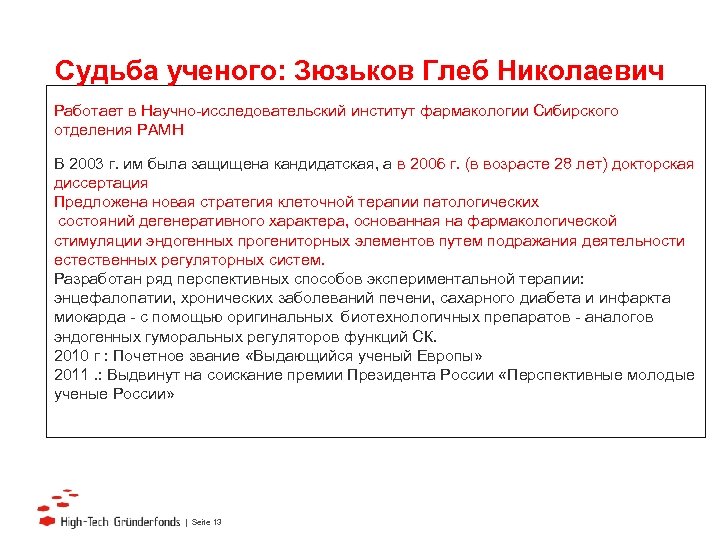 Судьба ученого: Зюзьков Глеб Николаевич

Работает в Научно-исследовательский институт фармакологии Сибирского отделения РАМН

В 2003 г. им была защищена кандидатская, а в 2006 г. (в возрасте 28 лет) докторская диссертация
Предложена новая стратегия клеточной терапии патологических состояний дегенеративного характера, основанная на фармакологической стимуляции эндогенных прогениторных элементов путем подражания деятельности естественных регуляторных систем.
Разработан ряд перспективных способов экспериментальной терапии: энцефалопатии, хронических заболеваний печени, сахарного диабета и инфаркта миокарда - с помощью оригинальных биотехнологичных препаратов - аналогов эндогенных гуморальных регуляторов функций СК.
2010 г : Почетное звание «Выдающийся ученый Европы»
2011 .: Выдвинут на соискание премии Президента России «Перспективные молодые ученые России»

High-Tech Gründerfonds | Seite 13